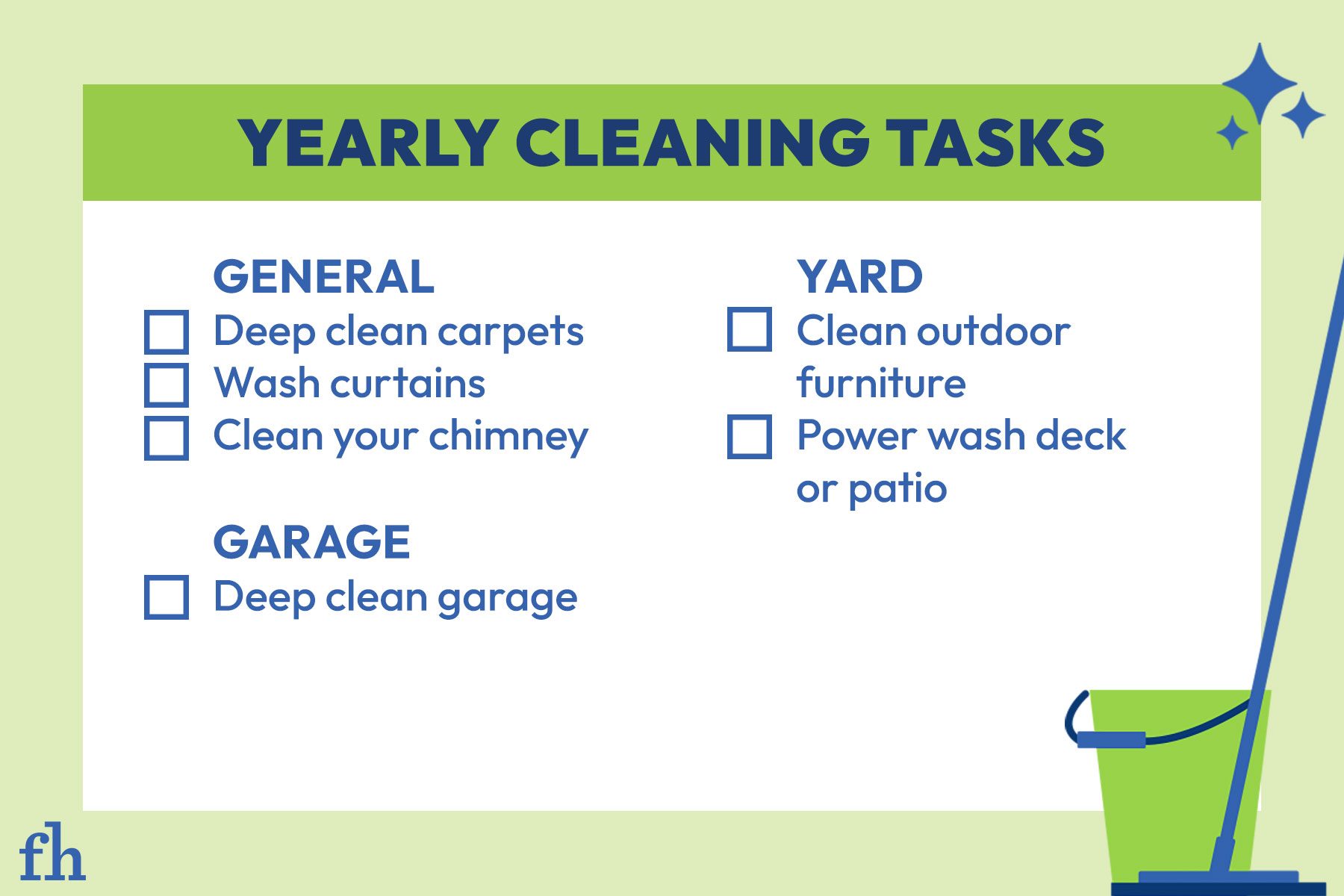 YEARLY CLEANING TASKS

GENERAL
☐ Deep clean carpets
☐ Wash curtains
☐ Clean your chimney

GARAGE
☐ Deep clean garage

YARD
☐ Clean outdoor furniture
☐ Power wash deck or patio

fh